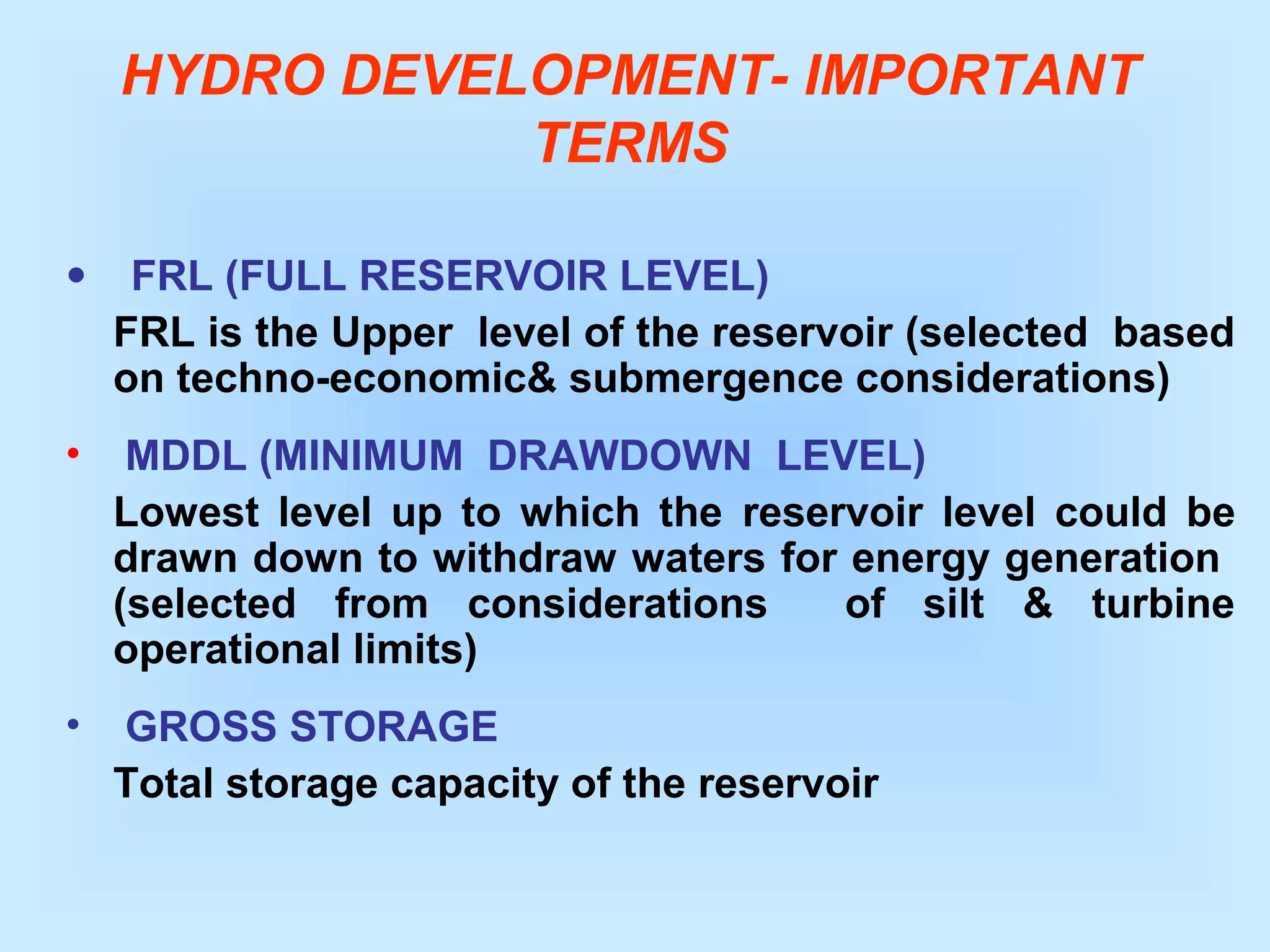 HYDRO DEVELOPMENT- IMPORTANT TERMS

• FRL (FULL RESERVOIR LEVEL)

FRL is the Upper level of the reservoir (selected based on techno-economic& submergence considerations)

• MDDL (MINIMUM DRAWDOWN LEVEL)

Lowest level up to which the reservoir level could be drawn down to withdraw waters for energy generation (selected from considerations of silt & turbine operational limits)

• GROSS STORAGE

Total storage capacity of the reservoir